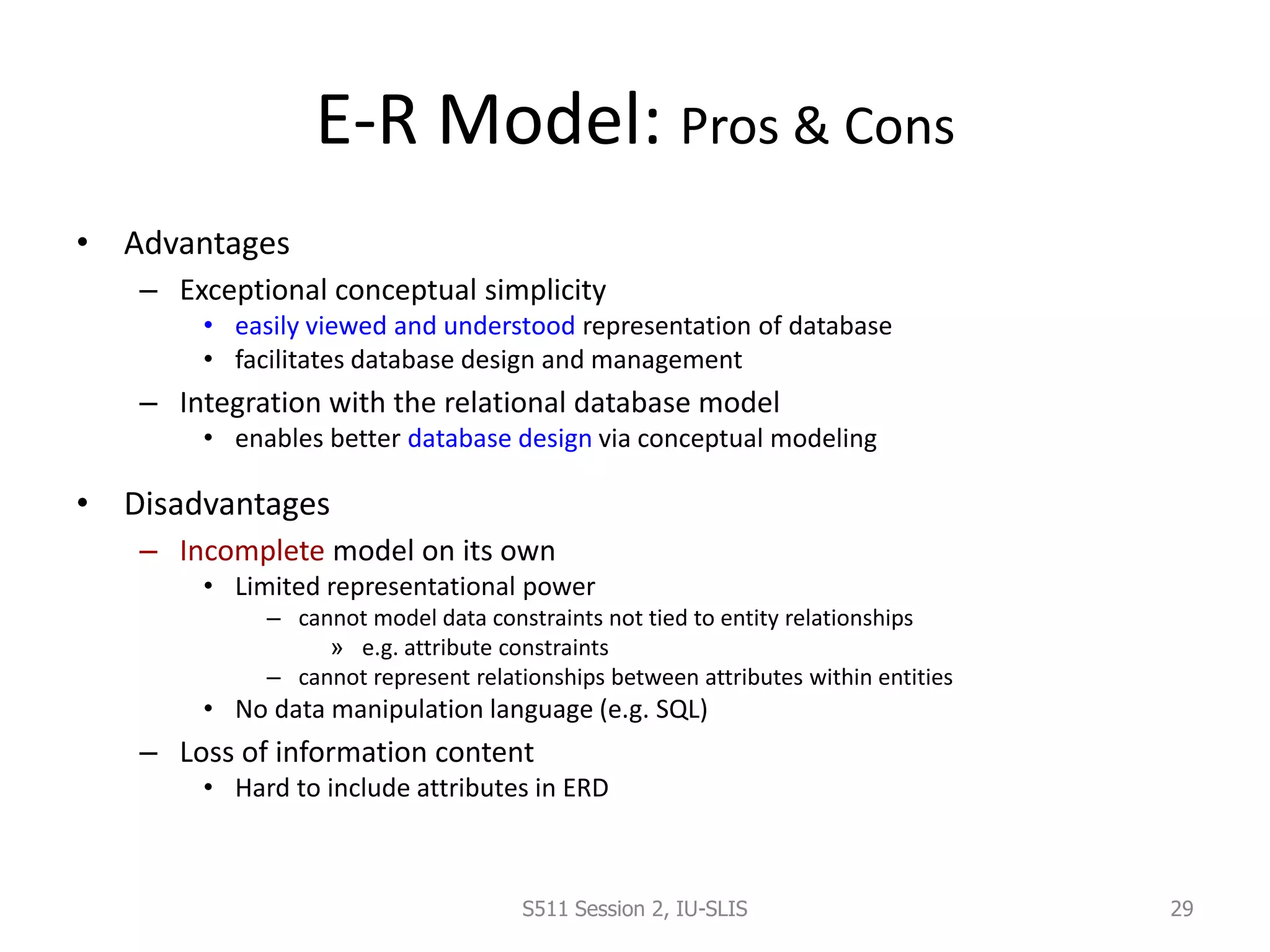 E-R Model: Pros & Cons

• Advantages
– Exceptional conceptual simplicity
• easily viewed and understood representation of database
• facilitates database design and management
– Integration with the relational database model
• enables better database design via conceptual modeling

• Disadvantages
– Incomplete model on its own
• Limited representational power
– cannot model data constraints not tied to entity relationships
» e.g. attribute constraints
– cannot represent relationships between attributes within entities
• No data manipulation language (e.g. SQL)
– Loss of information content
• Hard to include attributes in ERD

S511 Session 2, IU-SLIS

29